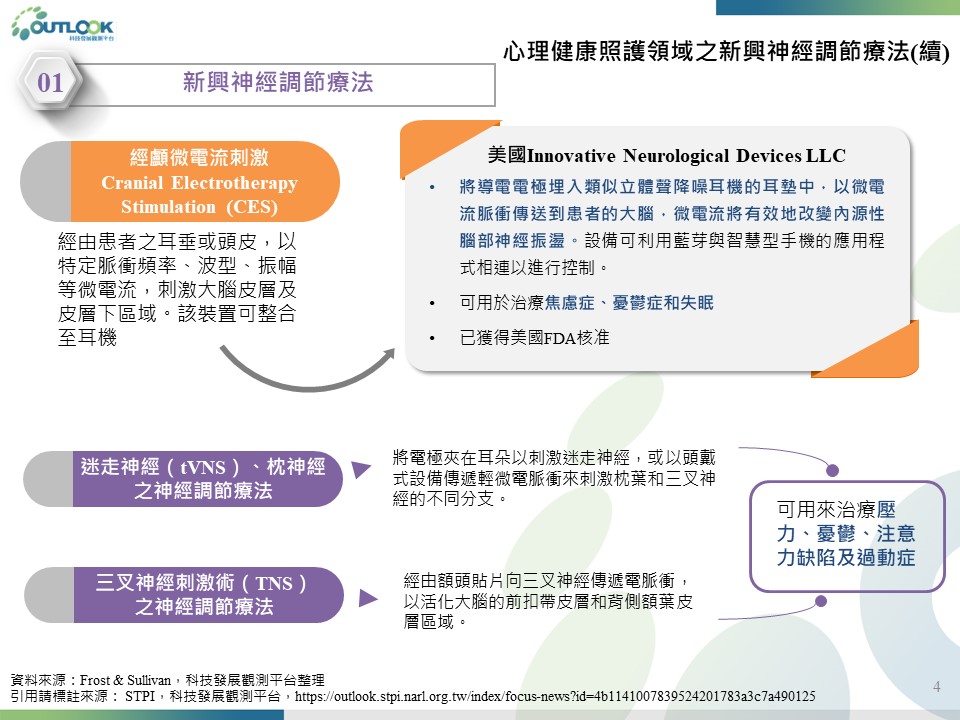 OUTLOOK
科技發展觀測平台

心理健康照護領域之新興神經調節療法(續)

01

新興神經調節療法

經顱微電流刺激
Cranial Electrotherapy Stimulation (CES)

經由患者之耳垂或頭皮，以特定脈衝頻率、波型、振幅等微電流，刺激大腦皮層及皮層下區域。該裝置可整合至耳機

美國Innovative Neurological Devices LLC

• 將導電電極埋入類似立體聲降噪耳機的耳墊中，以微電流脈衝傳送到患者的大腦，微電流將有效地改變內源性腦部神經振盪。設備可利用藍芽與智慧型手機的應用程式相連以進行控制。

• 可用於治療焦慮症、憂鬱症和失眠

• 已獲得美國FDA核准

迷走神經（tVNS）、枕神經之神經調節療法

將電極夾在耳朵以刺激迷走神經，或以頭戴式設備傳遞輕微電脈衝來刺激枕葉和三叉神經的不同分支。

三叉神經刺激術（TNS）之神經調節療法

經由額頭貼片向三叉神經傳遞電脈衝，以活化大腦的前扣帶皮層和背側額葉皮層區域。

可用來治療壓力、憂鬱、注意力缺陷及過動症

資料來源：Frost & Sullivan，科技發展觀測平台整理
引用請標註來源： STPI，科技發展觀測平台，https://outlook.stpi.narl.org.tw/index/focus-news?id=4b1141007839524201783a3c7a490125

4